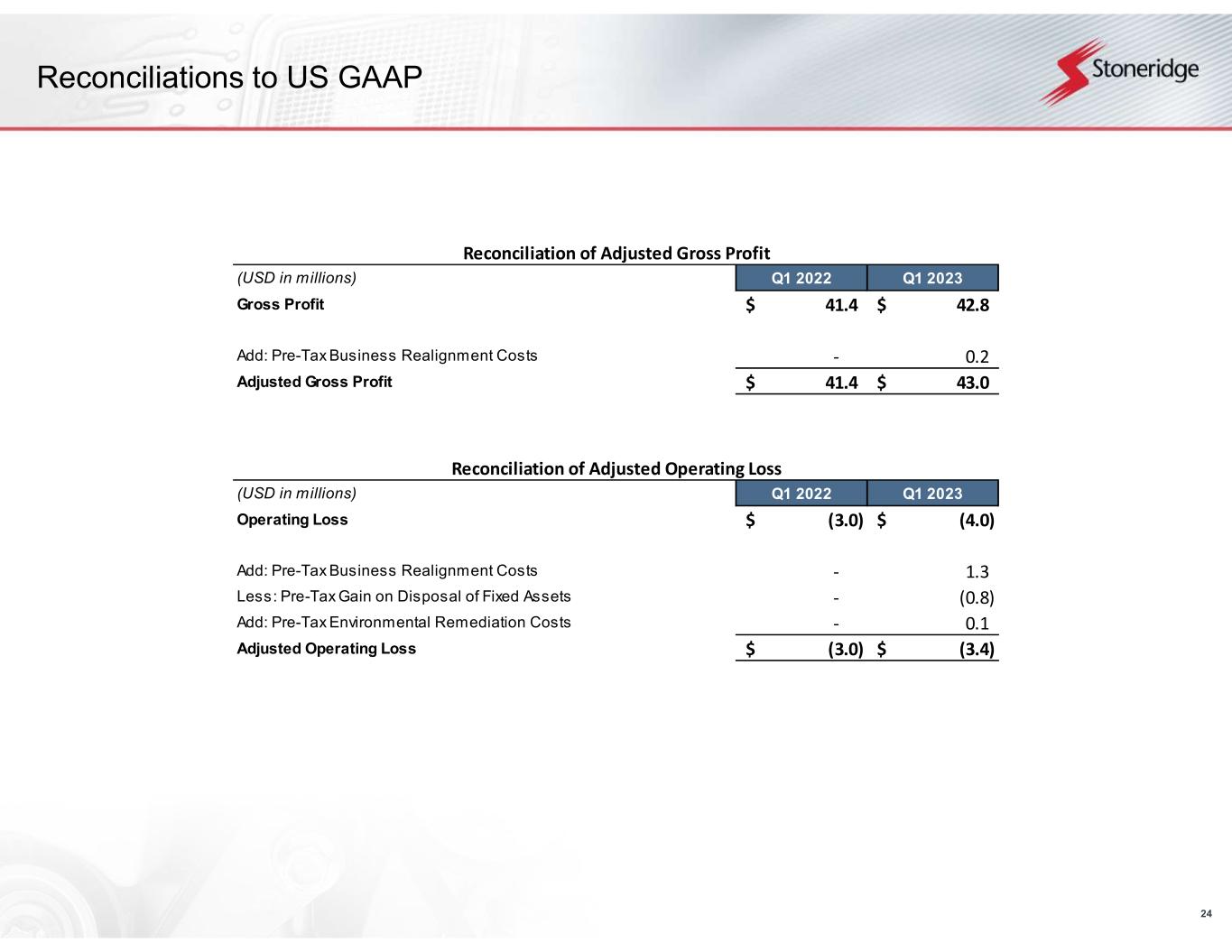 Reconciliations to US GAAP

Stoneridge

Reconciliation of Adjusted Gross Profit

| (USD in millions) | Q1 2022 | Q1 2023 |
|---|---|---|
| Gross Profit | \$ 41.4 | \$ 42.8 |
| Add: Pre-Tax Business Realignment Costs | - | 0.2 |
| Adjusted Gross Profit | \$ 41.4 | \$ 43.0 |

Reconciliation of Adjusted Operating Loss

| (USD in millions) | Q1 2022 | Q1 2023 |
|---|---|---|
| Operating Loss | \$ (3.0) | \$ (4.0) |
| Add: Pre-Tax Business Realignment Costs | - | 1.3 |
| Less: Pre-Tax Gain on Disposal of Fixed Assets | - | (0.8) |
| Add: Pre-Tax Environmental Remediation Costs | - | 0.1 |
| Adjusted Operating Loss | \$ (3.0) | \$ (3.4) |

24